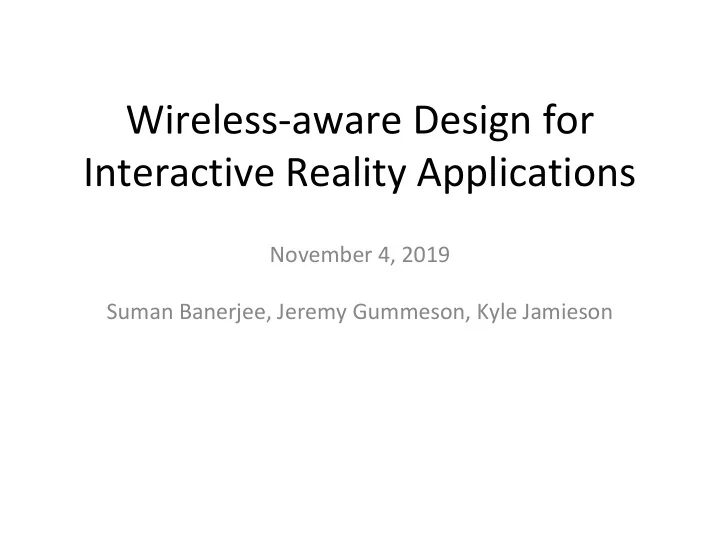 Wireless-aware Design for Interactive Reality Applications

November 4, 2019

Suman Banerjee, Jeremy Gummeson, Kyle Jamieson